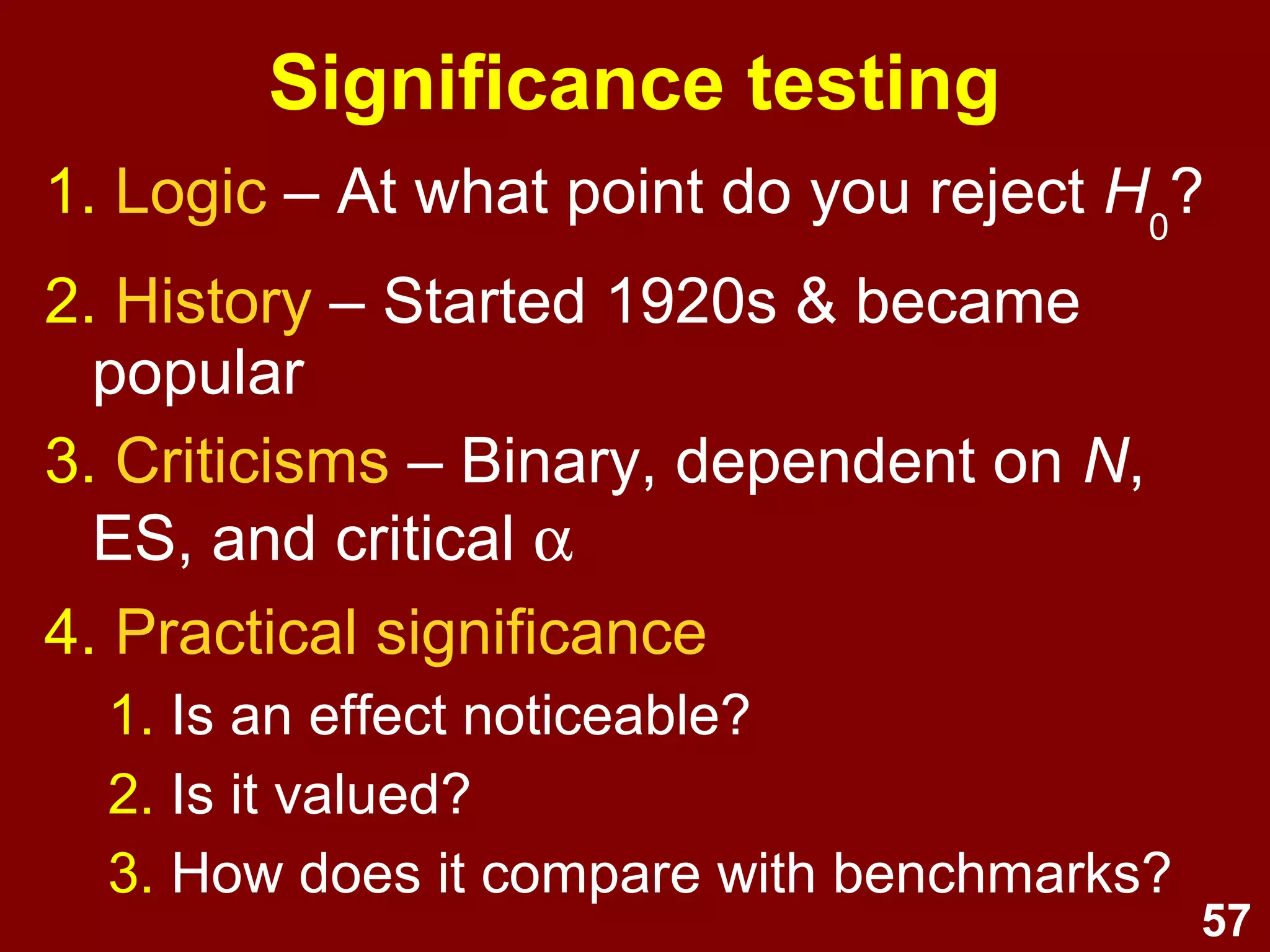 Significance testing

1. Logic – At what point do you reject $H_0$?

2. History – Started 1920s & became popular

3. Criticisms – Binary, dependent on $N$, ES, and critical $\alpha$

4. Practical significance

1. Is an effect noticeable?

2. Is it valued?

3. How does it compare with benchmarks?

57